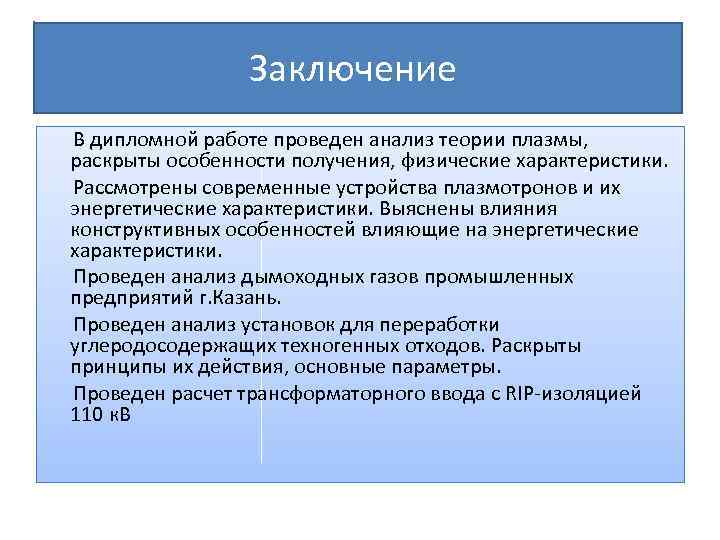 Заключение

В дипломной работе проведен анализ теории плазмы, раскрыты особенности получения, физические характеристики.

Рассмотрены современные устройства плазмотронов и их энергетические характеристики. Выяснены влияния конструктивных особенностей влияющие на энергетические характеристики.

Проведен анализ дымоходных газов промышленных предприятий г.Казань.

Проведен анализ установок для переработки углеродосодержащих техногенных отходов. Раскрыты принципы их действия, основные параметры.

Проведен расчет трансформаторного ввода с RIP-изоляцией 110 кВ